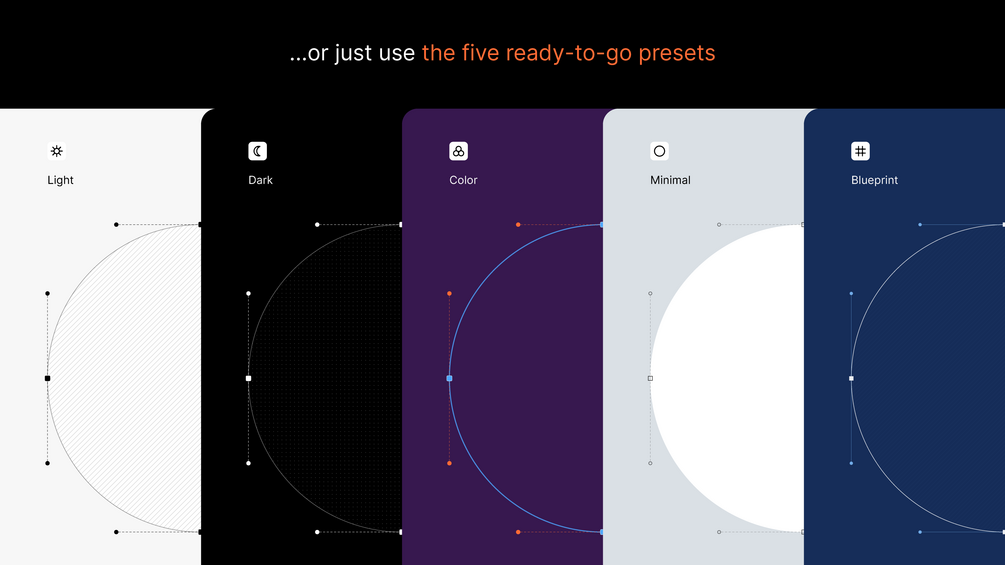 ...or just use the five ready-to-go presets

Light

Dark

Color

Minimal

Blueprint